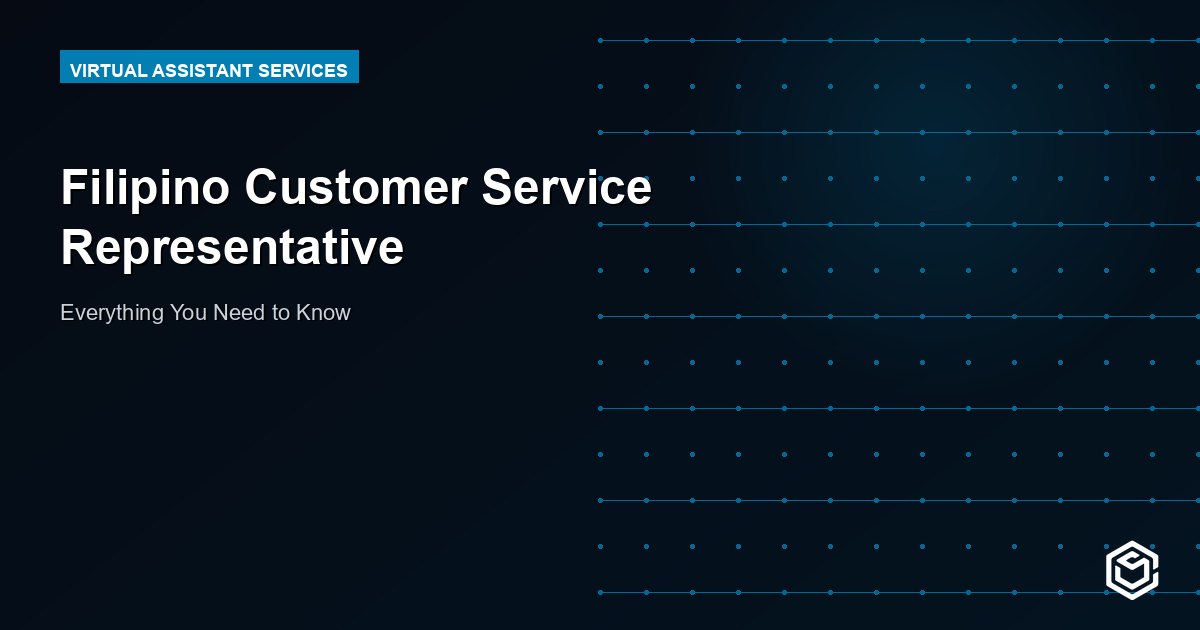 VIRTUAL ASSISTANT SERVICES

Filipino Customer Service Representative

Everything You Need to Know